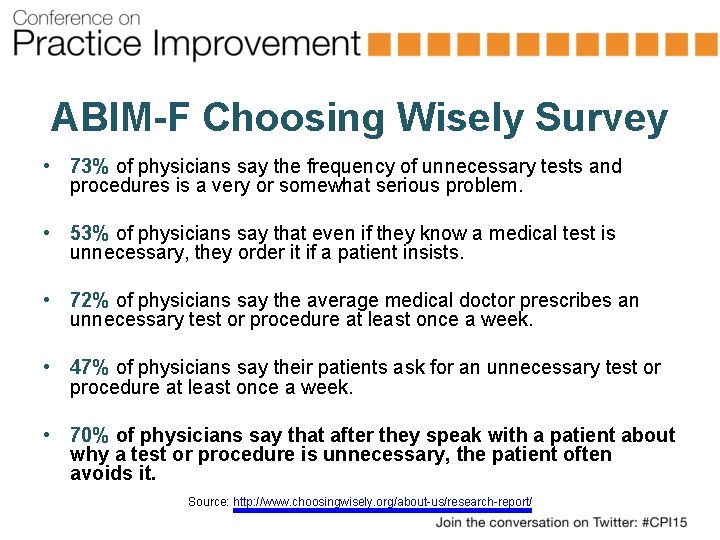 Conference on
Practice Improvement

ABIM-F Choosing Wisely Survey

• 73% of physicians say the frequency of unnecessary tests and procedures is a very or somewhat serious problem.

• 53% of physicians say that even if they know a medical test is unnecessary, they order it if a patient insists.

• 72% of physicians say the average medical doctor prescribes an unnecessary test or procedure at least once a week.

• 47% of physicians say their patients ask for an unnecessary test or procedure at least once a week.

• 70% of physicians say that after they speak with a patient about why a test or procedure is unnecessary, the patient often avoids it.

Source: http://www.choosingwisely.org/about-us/research-report/

Join the conversation on Twitter: #CPI15